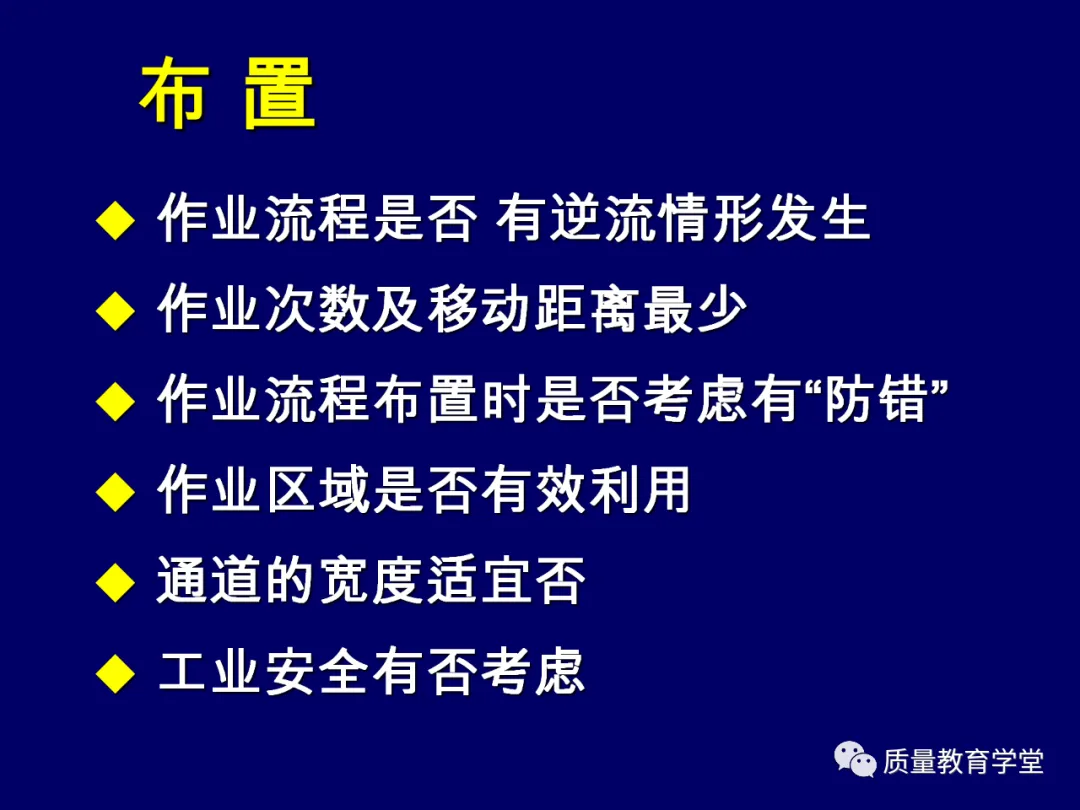 布 置

◆ 作业流程是否 有逆流情形发生

◆ 作业次数及移动距离最少

◆ 作业流程布置时是否考虑有“防错”

◆ 作业区域是否有效利用

◆ 通道的宽度适宜否

◆ 工业安全有否考虑

质量教育学堂